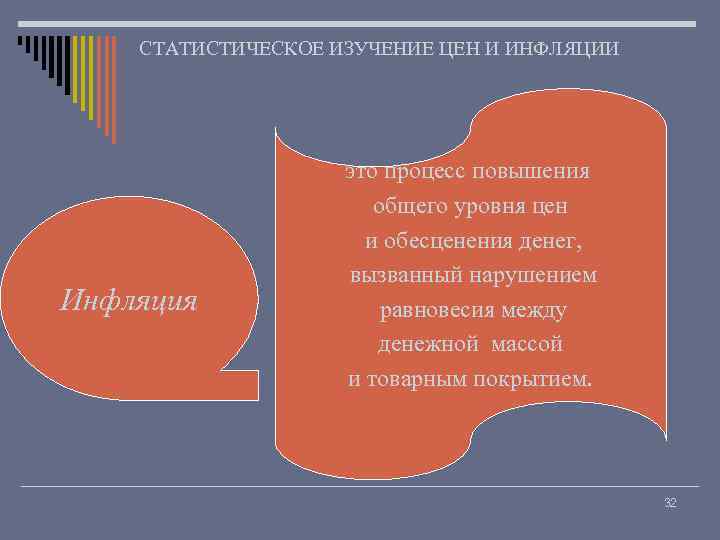 СТАТИСТИЧЕСКОЕ ИЗУЧЕНИЕ ЦЕН И ИНФЛЯЦИИ

Инфляция

это процесс повышения общего уровня цен и обесценения денег, вызванный нарушением равновесия между денежной массой и товарным покрытием.

32